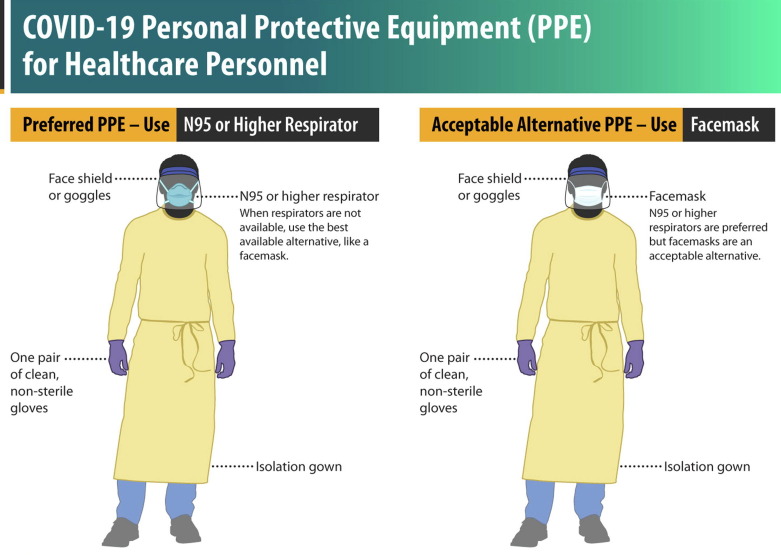 COVID-19 Personal Protective Equipment (PPE) for Healthcare Personnel

Preferred PPE – Use N95 or Higher Respirator

Face shield or goggles

N95 or higher respirator
When respirators are not available, use the best available alternative, like a facemask.

One pair of clean, non-sterile gloves

Isolation gown

Acceptable Alternative PPE – Use Facemask

Face shield or goggles

Facemask
N95 or higher respirators are preferred but facemasks are an acceptable alternative.

One pair of clean, non-sterile gloves

Isolation gown